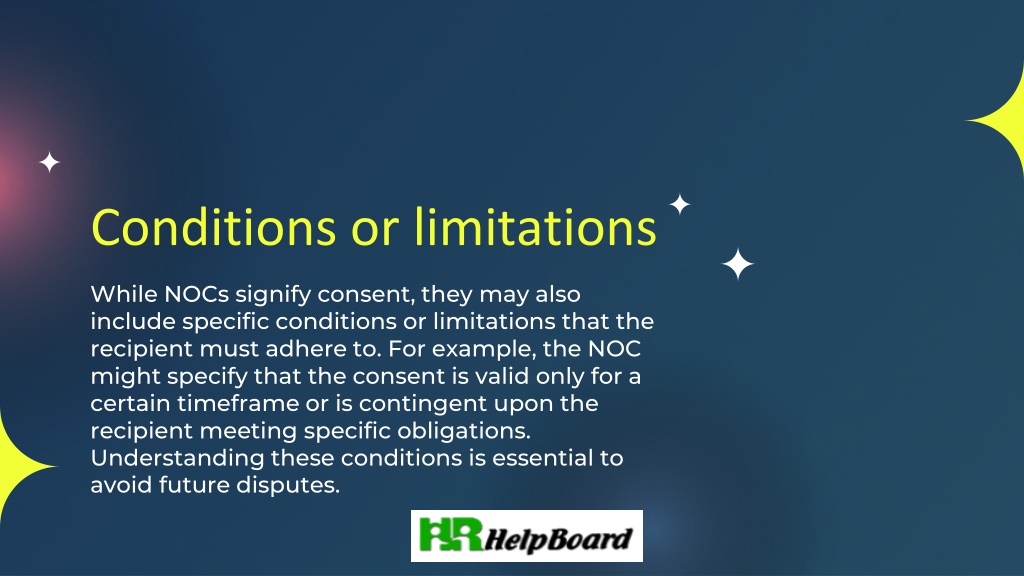 Conditions or limitations

While NOCs signify consent, they may also include specific conditions or limitations that the recipient must adhere to. For example, the NOC might specify that the consent is valid only for a certain timeframe or is contingent upon the recipient meeting specific obligations. Understanding these conditions is essential to avoid future disputes.

HR HelpBoard